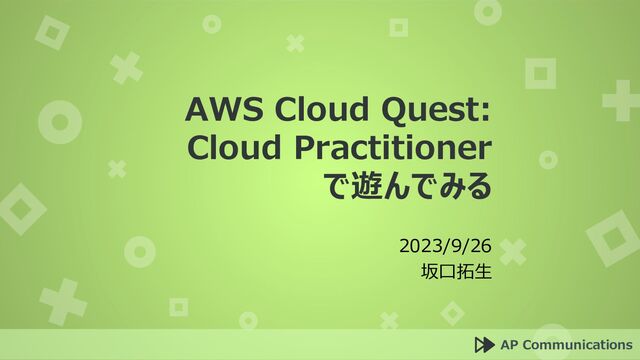 AWS Cloud Quest: Cloud Practitioner で遊んでみる

2023/9/26
坂口拓生

AP Communications